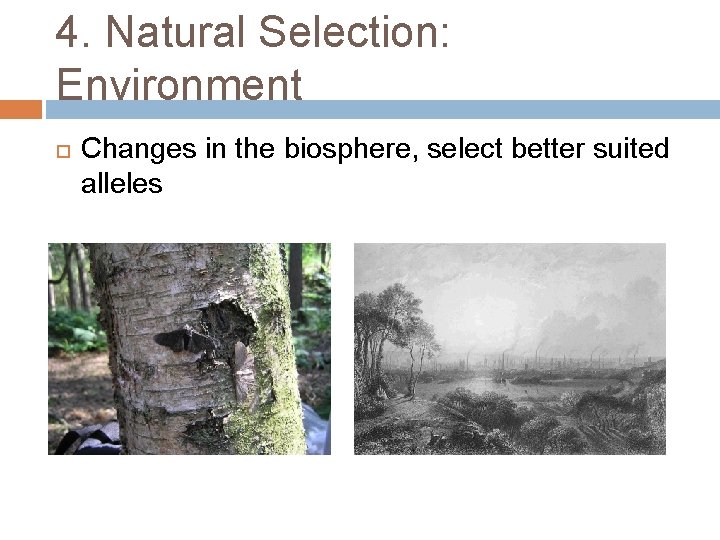 4. Natural Selection: Environment

Changes in the biosphere, select better suited alleles